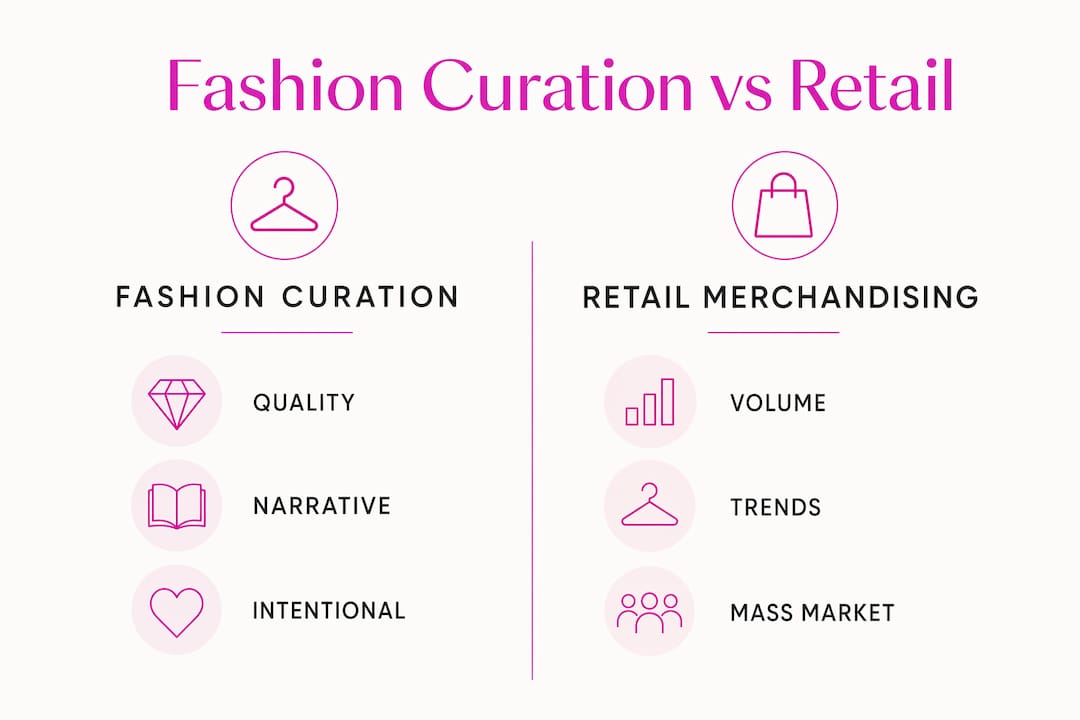 Fashion Curation vs Retail

FASHION CURATION

QUALITY

NARRATIVE

INTENTIONAL

RETAIL MERCHANDISING

VOLUME

TRENDS

MASS MARKET